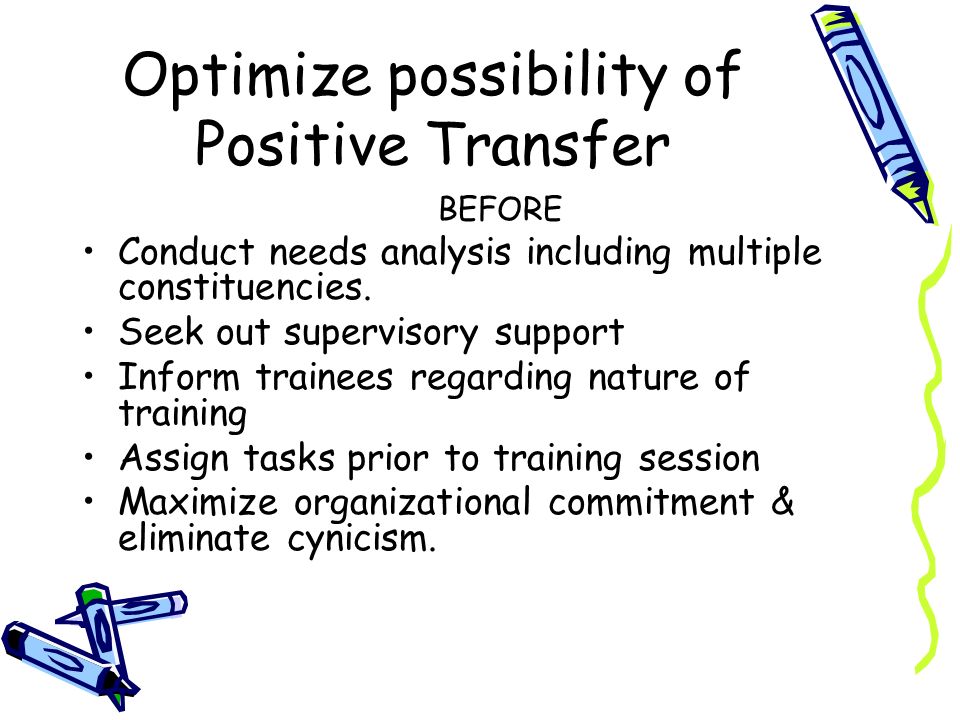 Optimize possibility of Positive Transfer

BEFORE

• Conduct needs analysis including multiple constituencies.
• Seek out supervisory support
• Inform trainees regarding nature of training
• Assign tasks prior to training session
• Maximize organizational commitment & eliminate cynicism.